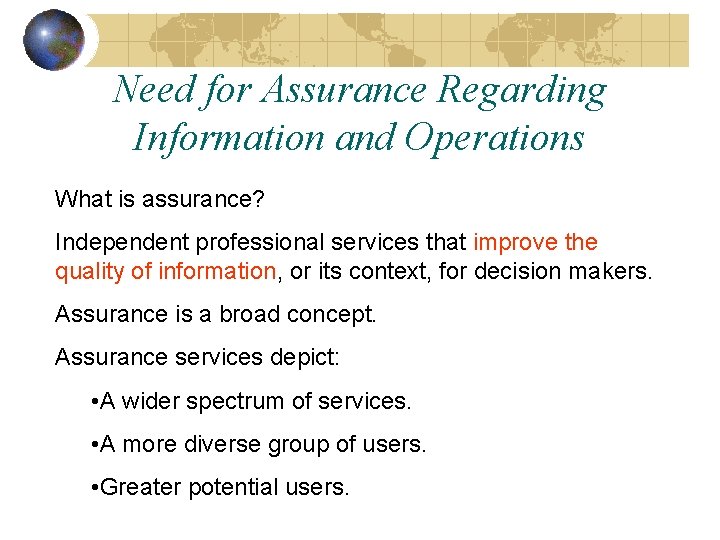 Need for Assurance Regarding Information and Operations

What is assurance?

Independent professional services that improve the quality of information, or its context, for decision makers.

Assurance is a broad concept.

Assurance services depict:

•A wider spectrum of services.

•A more diverse group of users.

•Greater potential users.